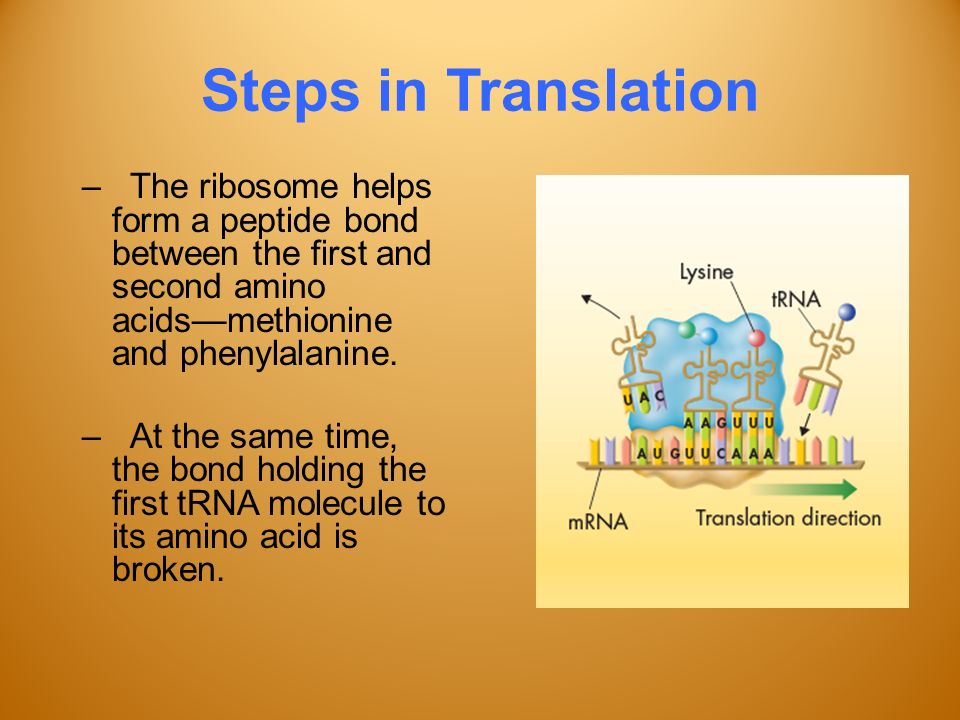 Steps in Translation

– The ribosome helps form a peptide bond between the first and second amino acids—methionine and phenylalanine.

– At the same time, the bond holding the first tRNA molecule to its amino acid is broken.

Lysine

tRNA

U A C

A A G U U U

A U G U U C A A A

mRNA

Translation direction